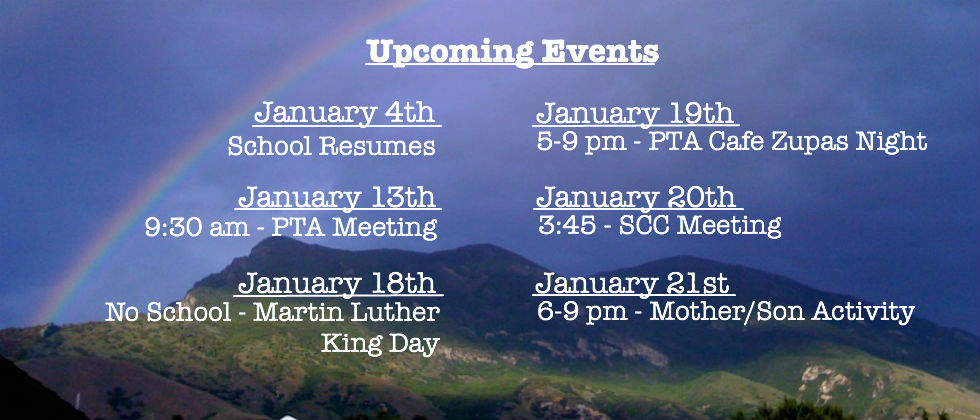 Upcoming Events

January 4th
School Resumes

January 13th
9:30 am - PTA Meeting

January 18th
No School - Martin Luther King Day

January 19th
5-9 pm - PTA Cafe Zupas Night

January 20th
3:45 - SCC Meeting

January 21st
6-9 pm - Mother/Son Activity